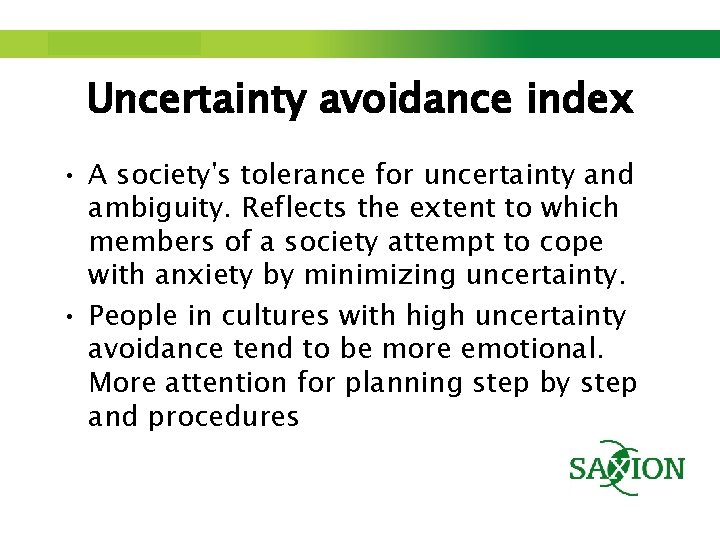 Uncertainty avoidance index

• A society's tolerance for uncertainty and ambiguity. Reflects the extent to which members of a society attempt to cope with anxiety by minimizing uncertainty.

• People in cultures with high uncertainty avoidance tend to be more emotional. More attention for planning step by step and procedures

SAXION